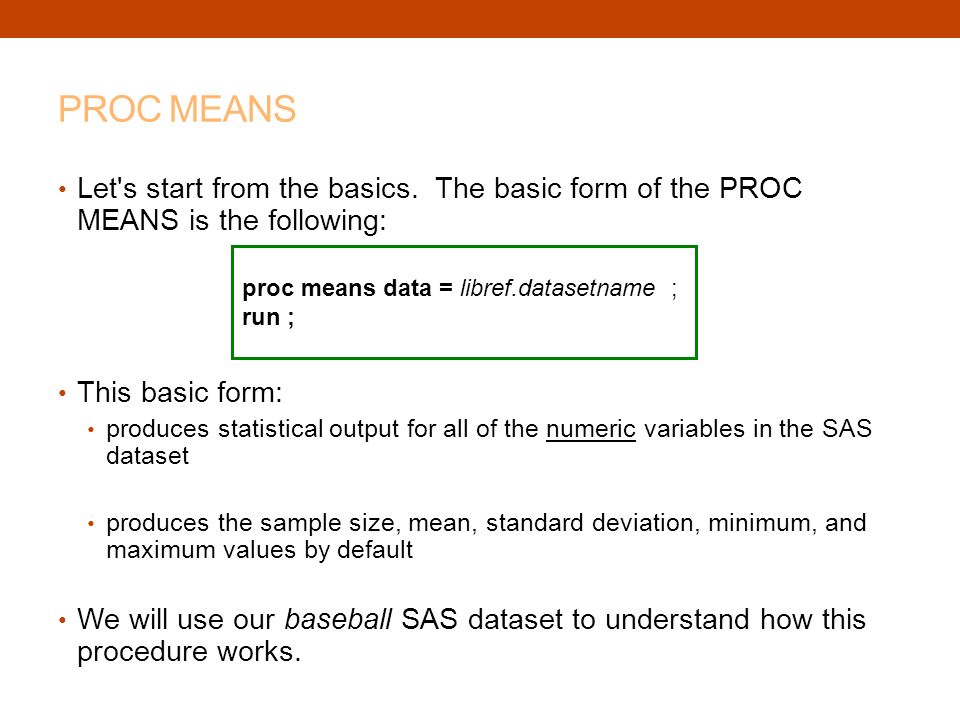 PROC MEANS

• Let's start from the basics. The basic form of the PROC MEANS is the following:

proc means data = libref.datasetname ;
run ;

• This basic form:
  • produces statistical output for all of the numeric variables in the SAS dataset

  • produces the sample size, mean, standard deviation, minimum, and maximum values by default

• We will use our baseball SAS dataset to understand how this procedure works.